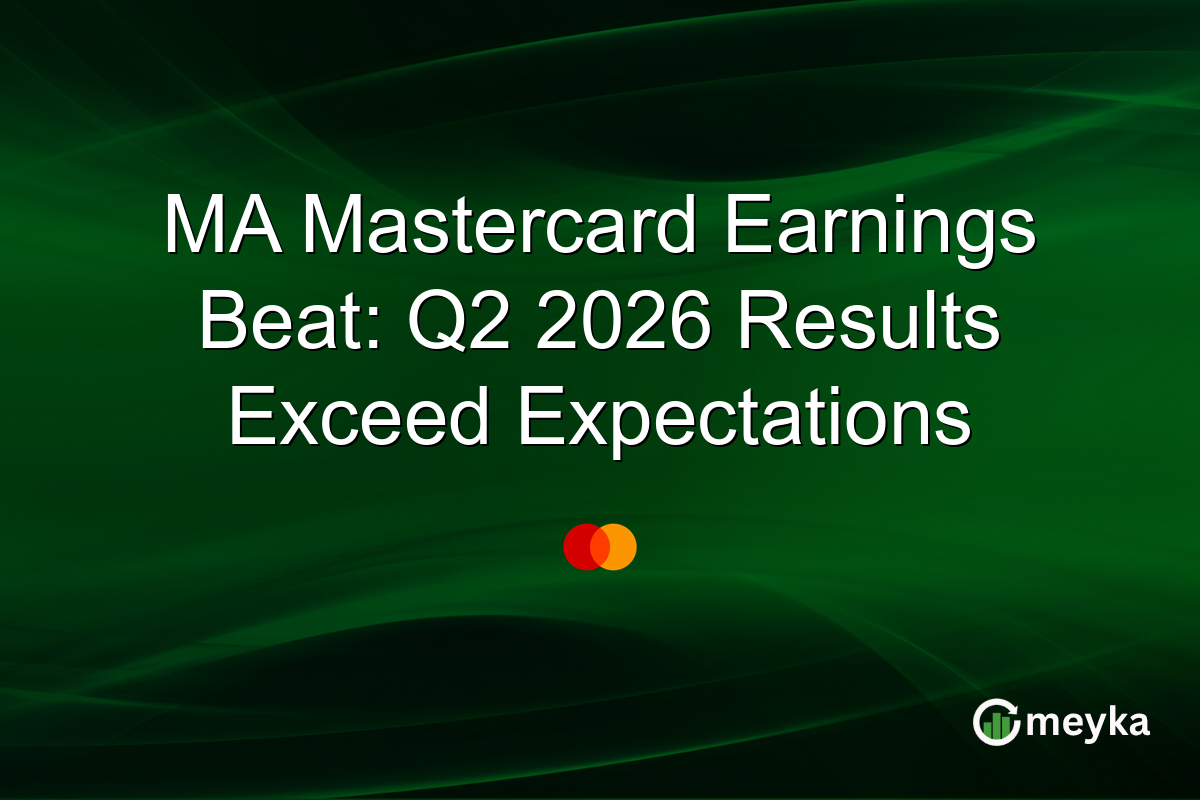 MA Mastercard Earnings Beat: Q2 2026 Results Exceed Expectations

meyka